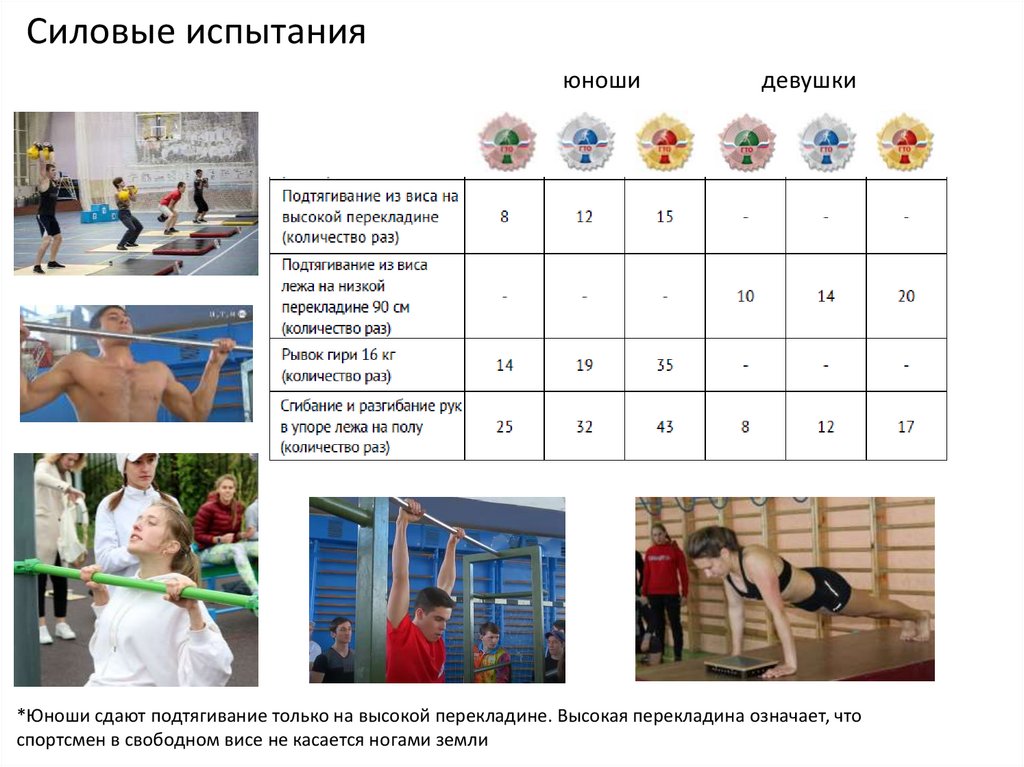 Силовые испытания

юноши

девушки

| | ГТО | ГТО | ГТО | ГТО | ГТО | ГТО |
|---|---|---|---|---|---|---|
| Подтягивание из виса на высокой перекладине (количество раз) | 8 | 12 | 15 | - | - | - |
| Подтягивание из виса лежа на низкой перекладине 90 см (количество раз) | - | - | - | 10 | 14 | 20 |
| Рывок гири 16 кг (количество раз) | 14 | 19 | 35 | - | - | - |
| Сгибание и разгибание рук в упоре лежа на полу (количество раз) | 25 | 32 | 43 | 8 | 12 | 17 |

*Юноши сдают подтягивание только на высокой перекладине. Высокая перекладина означает, что спортсмен в свободном висе не касается ногами земли